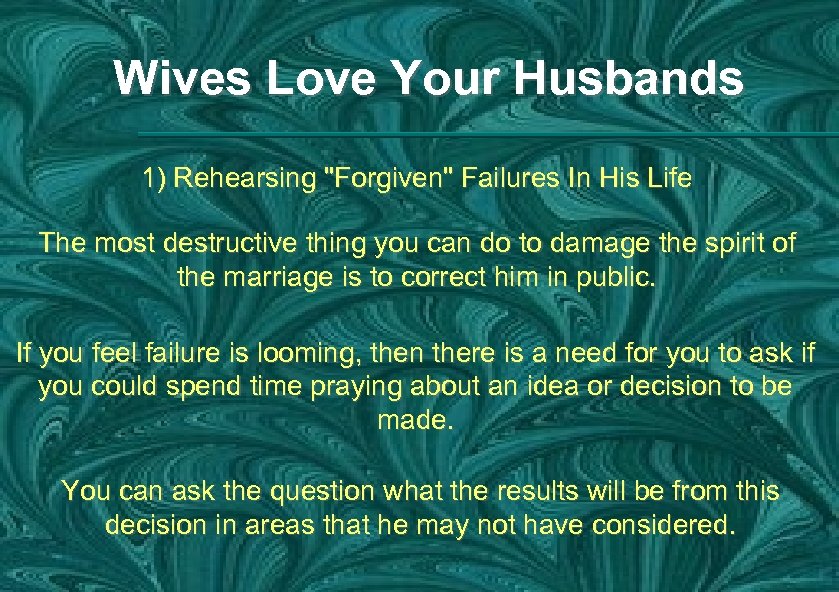 Wives Love Your Husbands

1) Rehearsing "Forgiven" Failures In His Life

The most destructive thing you can do to damage the spirit of the marriage is to correct him in public.

If you feel failure is looming, then there is a need for you to ask if you could spend time praying about an idea or decision to be made.

You can ask the question what the results will be from this decision in areas that he may not have considered.